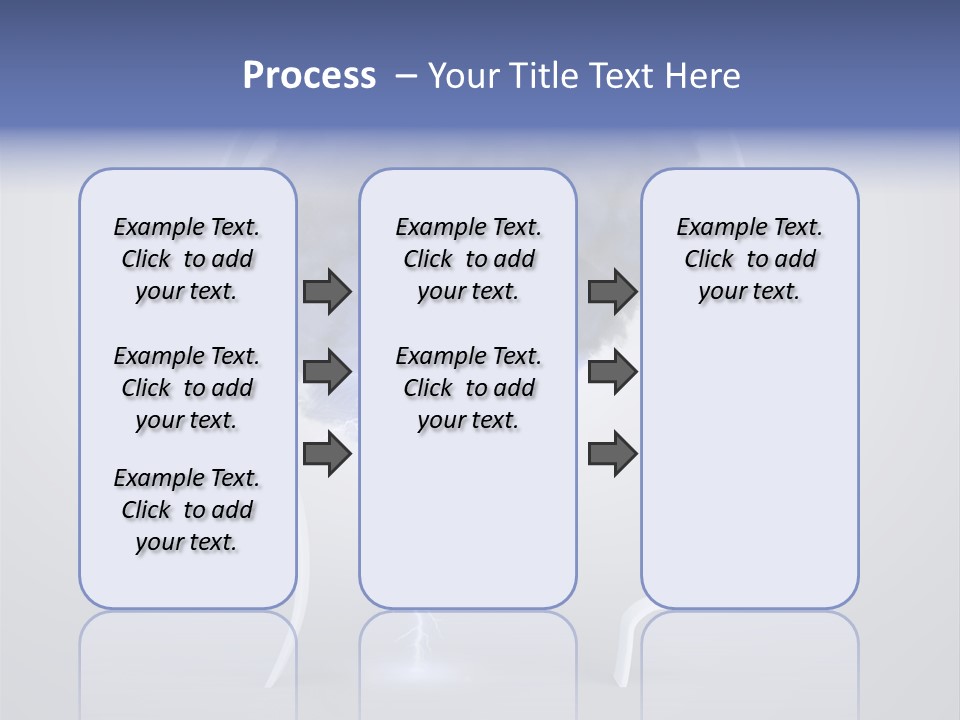 Process – Your Title Text Here

Example Text. Click to add your text.

Example Text. Click to add your text.

Example Text. Click to add your text.

Example Text. Click to add your text.

Example Text. Click to add your text.

Example Text. Click to add your text.